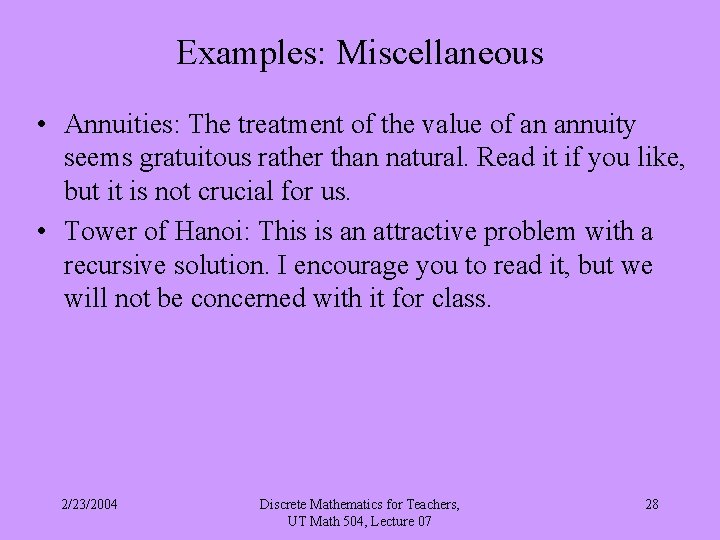 Examples: Miscellaneous

• Annuities: The treatment of the value of an annuity seems gratuitous rather than natural. Read it if you like, but it is not crucial for us.

• Tower of Hanoi: This is an attractive problem with a recursive solution. I encourage you to read it, but we will not be concerned with it for class.

2/23/2004

Discrete Mathematics for Teachers, UT Math 504, Lecture 07

28